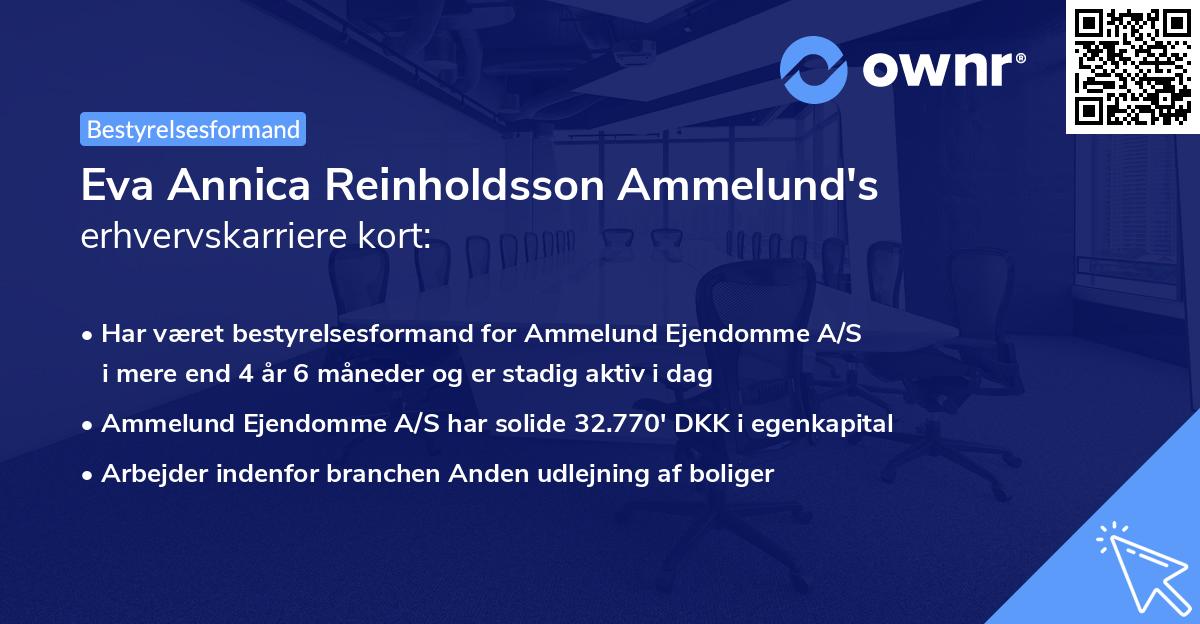 ownr®

Bestyrelsesformand

Eva Annica Reinholdsson Ammelund's erhvervskarriere kort:

• Har været bestyrelsesformand for Ammelund Ejendomme A/S i mere end 4 år 6 måneder og er stadig aktiv i dag
• Ammelund Ejendomme A/S har solide 32.770' DKK i egenkapital
• Arbejder indenfor branchen Anden udlejning af boliger